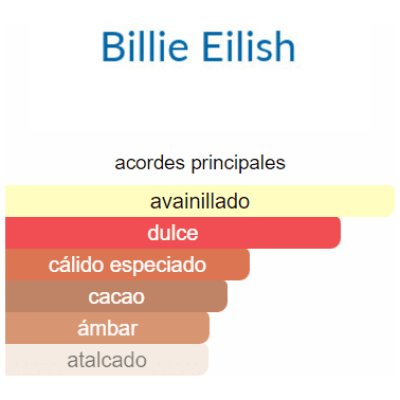 Billie Eilish

acordes principales

avainillado

dulce

cálido especiado

cacao

ámbar

atalcado